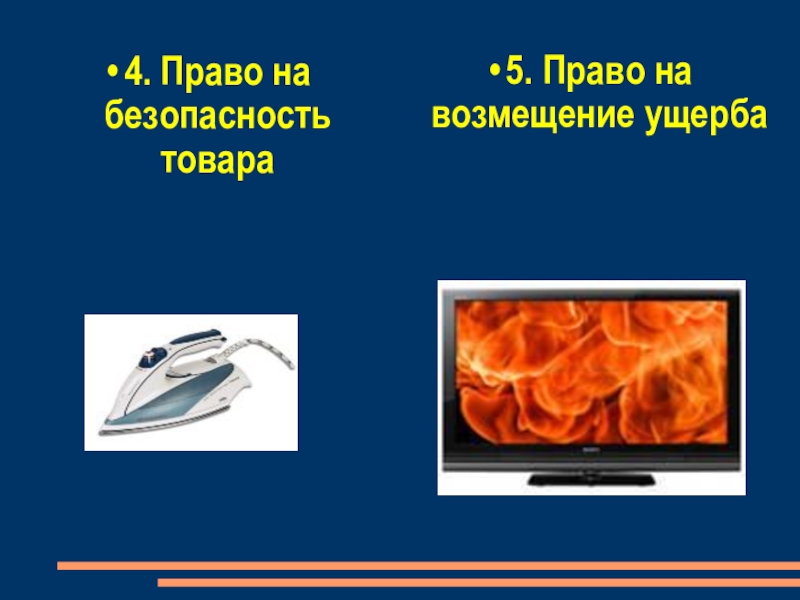 • 4. Право на безопасность товара

• 5. Право на возмещение ущерба